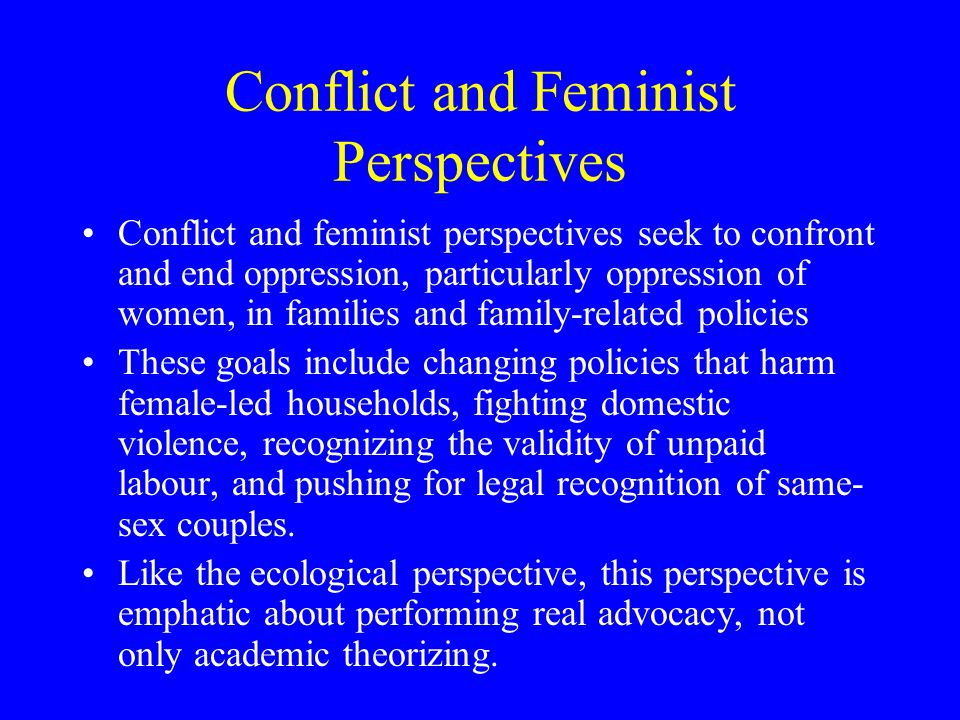 Conflict and Feminist Perspectives

• Conflict and feminist perspectives seek to confront and end oppression, particularly oppression of women, in families and family-related policies

• These goals include changing policies that harm female-led households, fighting domestic violence, recognizing the validity of unpaid labour, and pushing for legal recognition of same-sex couples.

• Like the ecological perspective, this perspective is emphatic about performing real advocacy, not only academic theorizing.